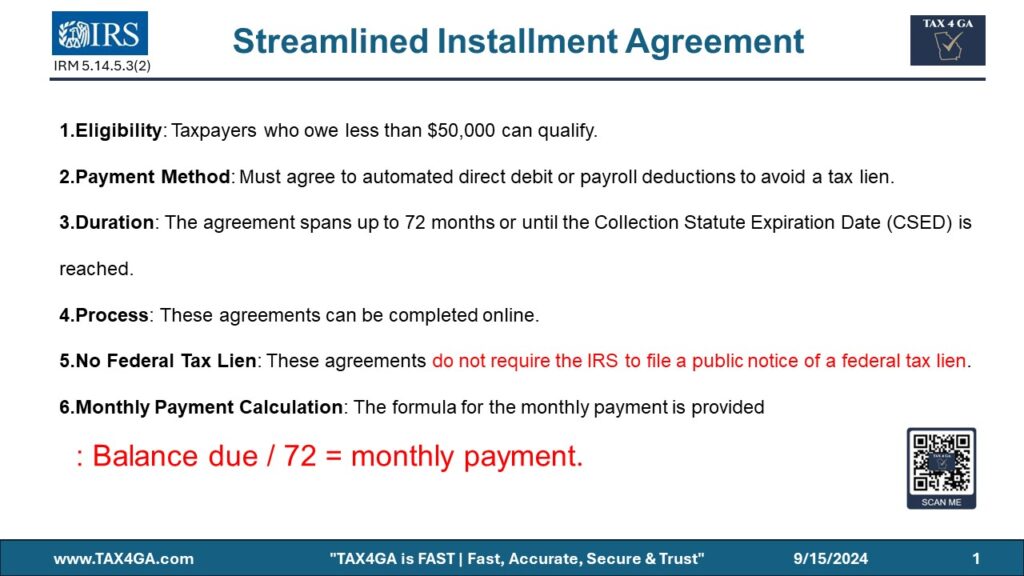 IRS
IRM 5.14.5.3(2)

Streamlined Installment Agreement

TAX 4 GA

1.Eligibility: Taxpayers who owe less than $50,000 can qualify.

2.Payment Method: Must agree to automated direct debit or payroll deductions to avoid a tax lien.

3.Duration: The agreement spans up to 72 months or until the Collection Statute Expiration Date (CSED) is reached.

4.Process: These agreements can be completed online.

5.No Federal Tax Lien: These agreements do not require the IRS to file a public notice of a federal tax lien.

6.Monthly Payment Calculation: The formula for the monthly payment is provided

: Balance due / 72 = monthly payment.

SCAN ME

www.TAX4GA.com "TAX4GA is FAST | Fast, Accurate, Secure & Trust" 9/15/2024 1